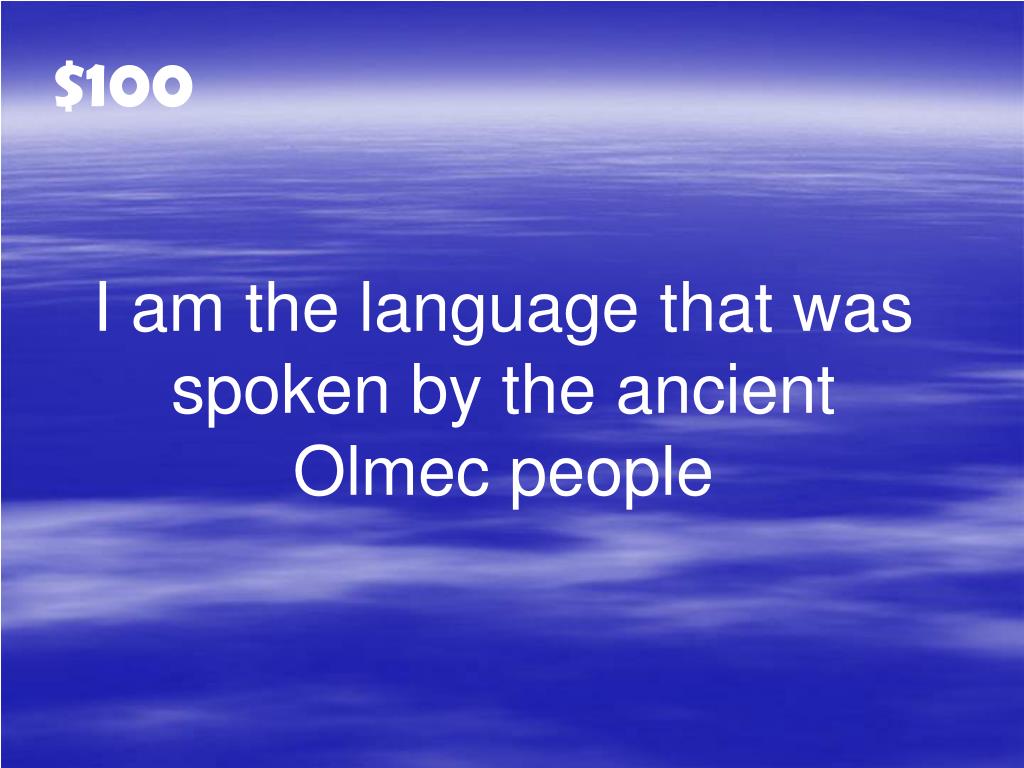 \$100

I am the language that was spoken by the ancient Olmec people